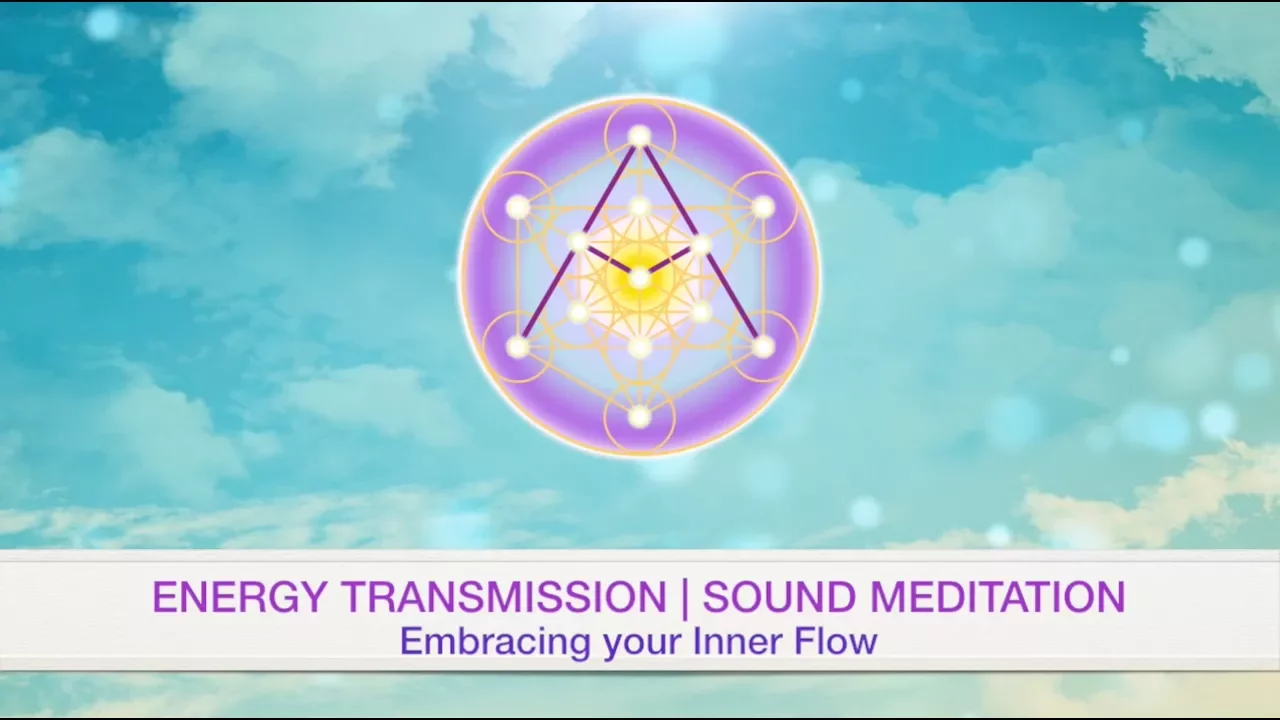 ENERGY TRANSMISSION | SOUND MEDITATION
Embracing your Inner Flow